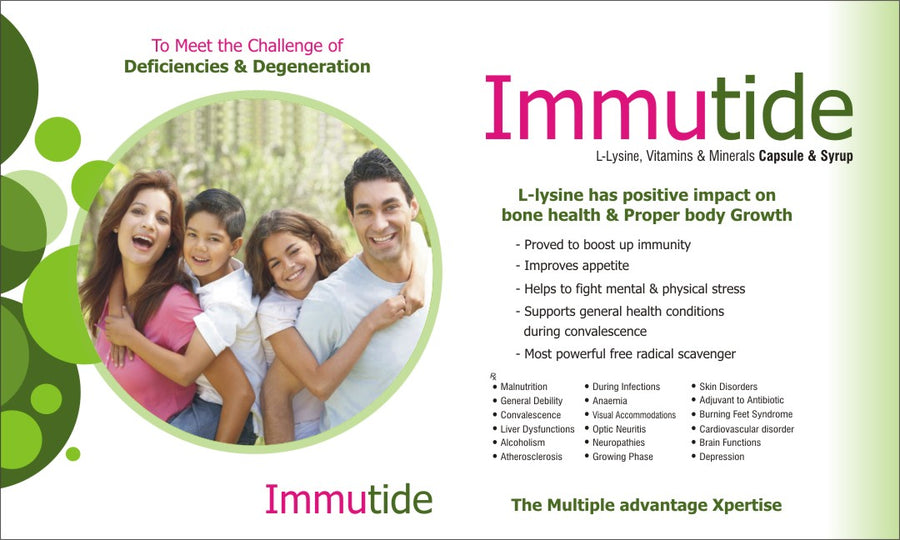 To Meet the Challenge of
Deficiencies & Degeneration

Immutide

L-Lysine, Vitamins & Minerals Capsule & Syrup

L-lysine has positive impact on bone health & Proper body Growth

- Proved to boost up immunity
- Improves appetite
- Helps to fight mental & physical stress
- Supports general health conditions during convalescence
- Most powerful free radical scavenger

℞
• Malnutrition
• General Debility
• Convalescence
• Liver Dysfunctions
• Alcoholism
• Atherosclerosis

• During Infections
• Anaemia
• Visual Accommodations
• Optic Neuritis
• Neuropathies
• Growing Phase

• Skin Disorders
• Adjuvant to Antibiotic
• Burning Feet Syndrome
• Cardiovascular disorder
• Brain Functions
• Depression

Immutide

The Multiple advantage Xpertise